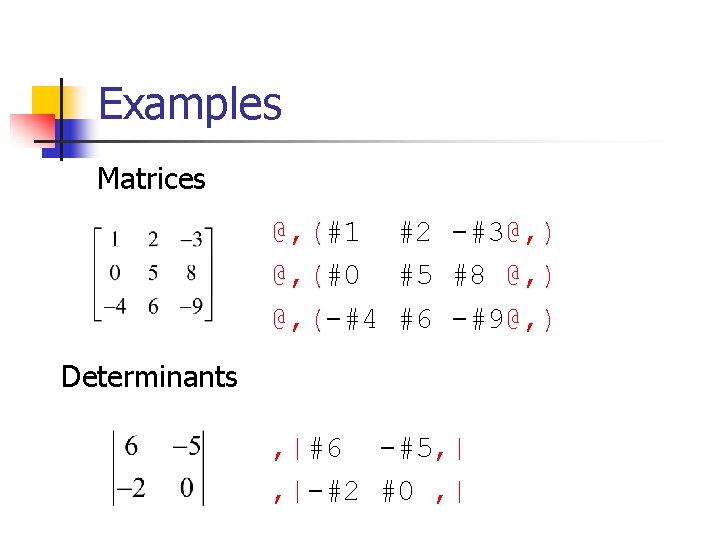 Examples

Matrices

$\begin{bmatrix} 1 & 2 & -3 \\ 0 & 5 & 8 \\ -4 & 6 & -9 \end{bmatrix}$

@,(#1 #2 -#3@,)
@,(#0 #5 #8 @,)
@,(-#4 #6 -#9@,)

Determinants

$\begin{vmatrix} 6 & -5 \\ -2 & 0 \end{vmatrix}$

,|#6 -#5,|
,|-#2 #0 ,|